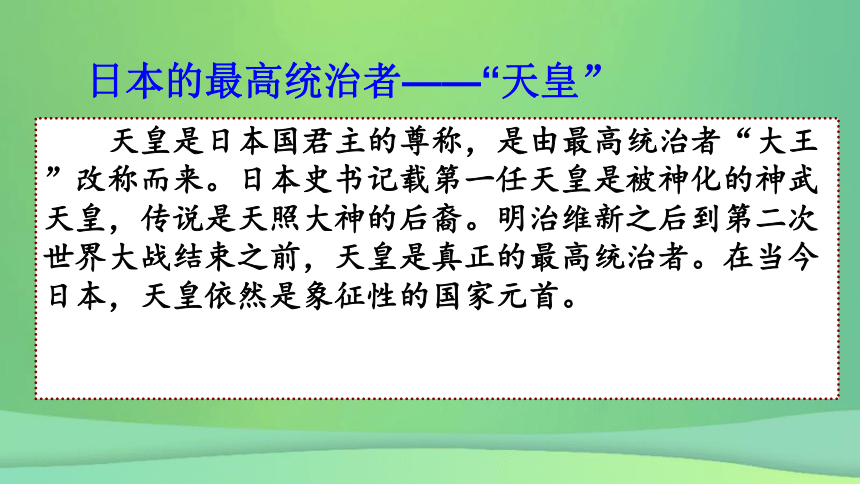 日本的最高统治者——“天皇”

天皇是日本国君主的尊称，是由最高统治者“大王”改称而来。日本史书记载第一任天皇是被神化的神武天皇，传说是天照大神的后裔。明治维新之后到第二次世界大战结束之前，天皇是真正的最高统治者。在当今日本，天皇依然是象征性的国家元首。